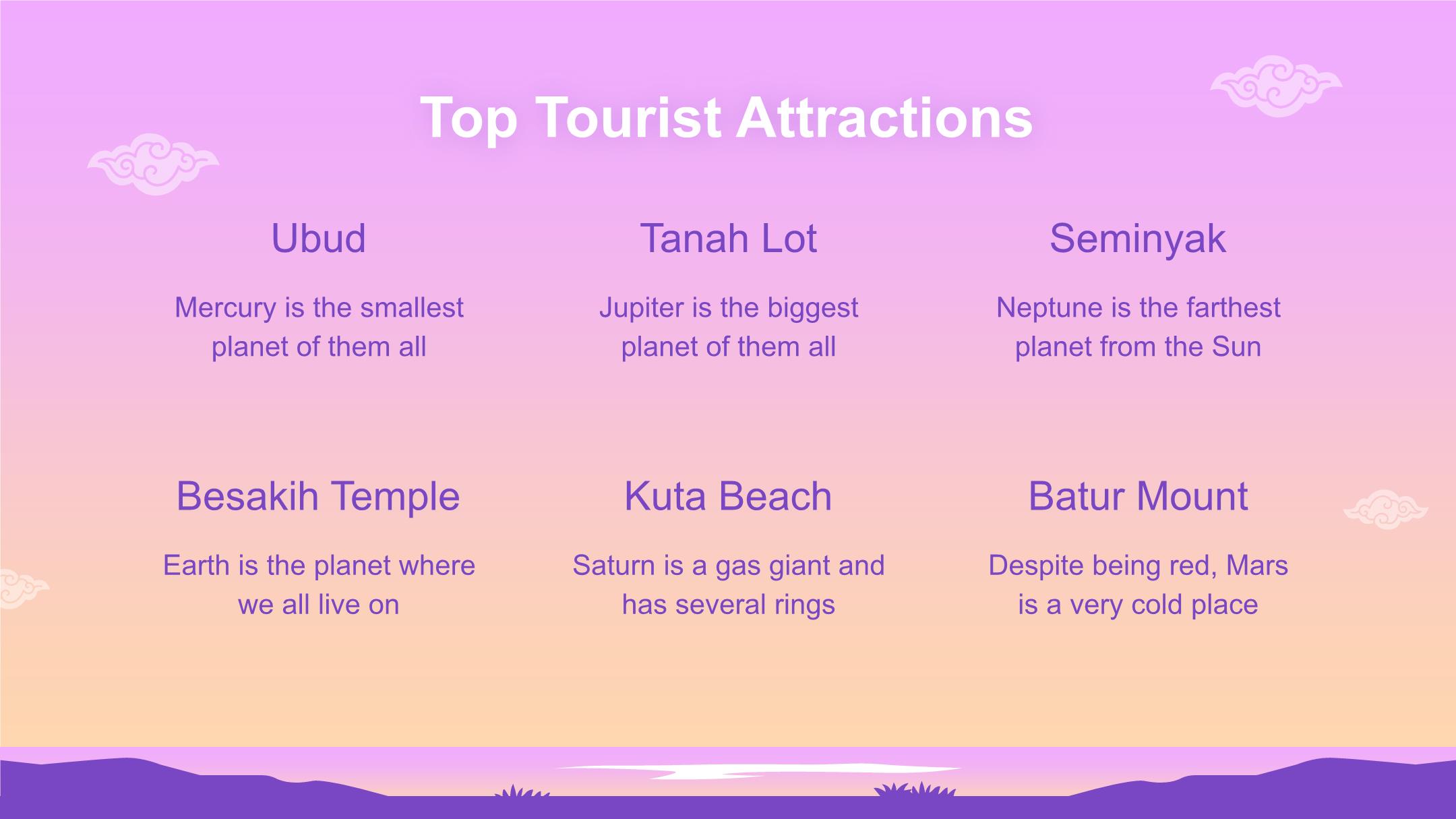 Top Tourist Attractions

Ubud

Mercury is the smallest planet of them all

Tanah Lot

Jupiter is the biggest planet of them all

Seminyak

Neptune is the farthest planet from the Sun

Besakih Temple

Earth is the planet where we all live on

Kuta Beach

Saturn is a gas giant and has several rings

Batur Mount

Despite being red, Mars is a very cold place